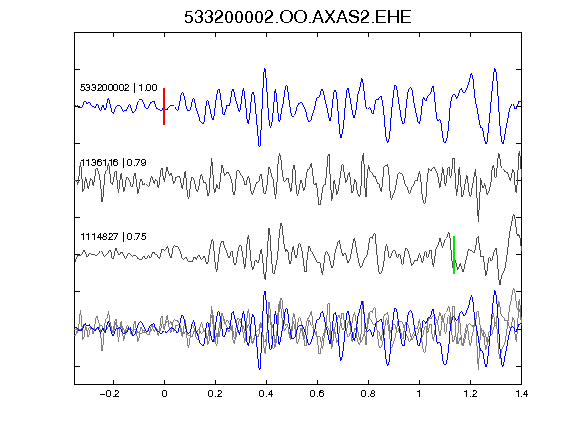 533200002.OO.AXAS2.EHE

533200002 | 1.00

1136116 | 0.79

1114827 | 0.75

-0.2
0
0.2
0.4
0.6
0.8
1
1.2
1.4